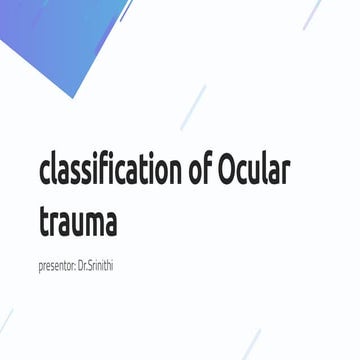 classification of Ocular trauma

presentor: Dr.Srinithi